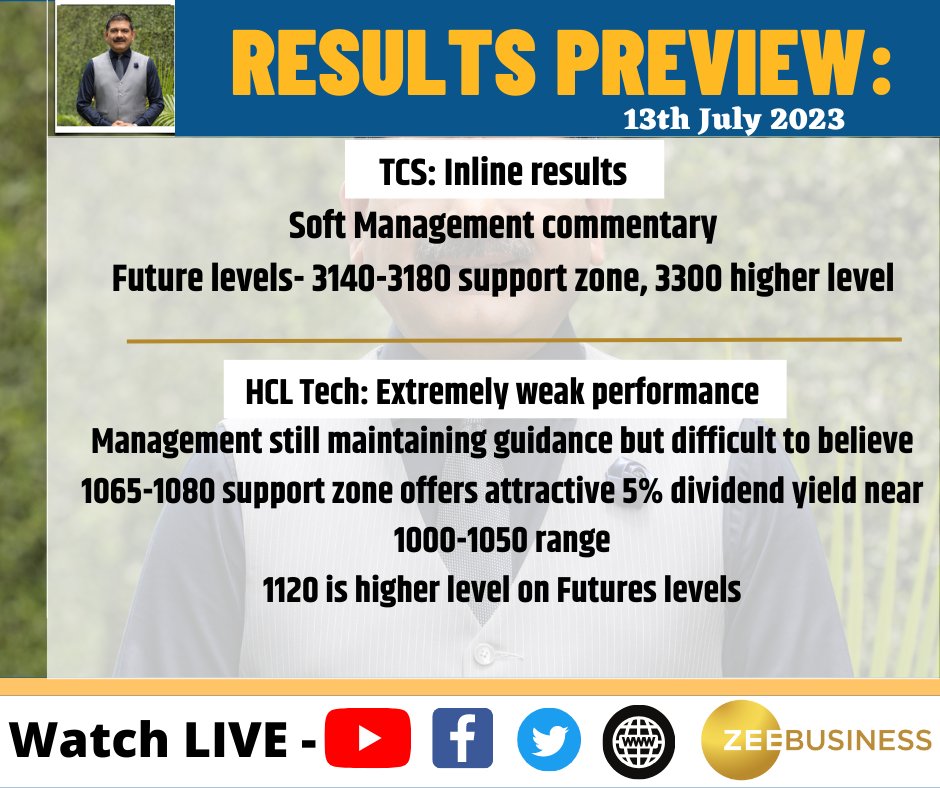 RESULTS PREVIEW:
13th July 2023

TCS: Inline results
Soft Management commentary
Future levels- 3140-3180 support zone, 3300 higher level

HCL Tech: Extremely weak performance
Management still maintaining guidance but difficult to believe
1065-1080 support zone offers attractive 5% dividend yield near 1000-1050 range
1120 is higher level on Futures levels

Watch LIVE -
www
ZEEBUSINESS